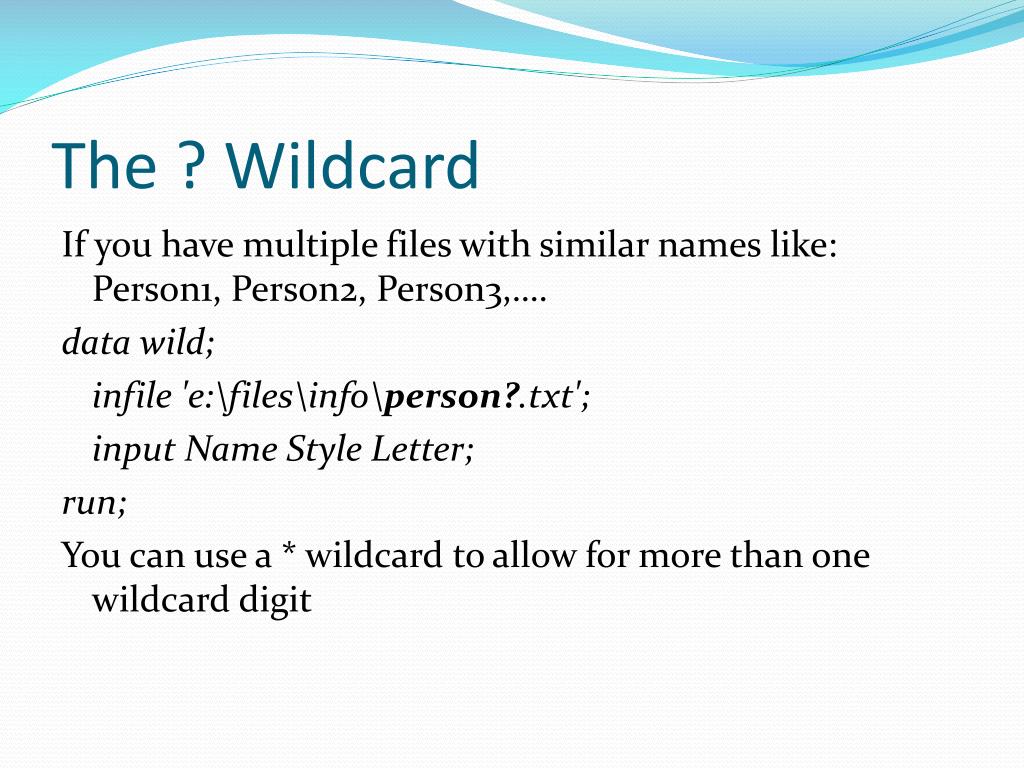 The ? Wildcard

If you have multiple files with similar names like: Person1, Person2, Person3,….

data wild;

infile 'e:\files\info\person?.txt';

input Name Style Letter;

run;

You can use a * wildcard to allow for more than one wildcard digit